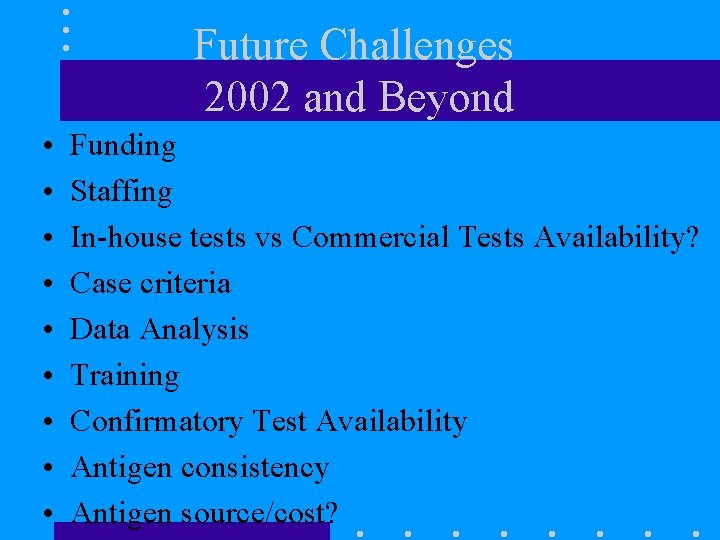 Future Challenges
2002 and Beyond

• Funding
• Staffing
• In-house tests vs Commercial Tests Availability?
• Case criteria
• Data Analysis
• Training
• Confirmatory Test Availability
• Antigen consistency
• Antigen source/cost?